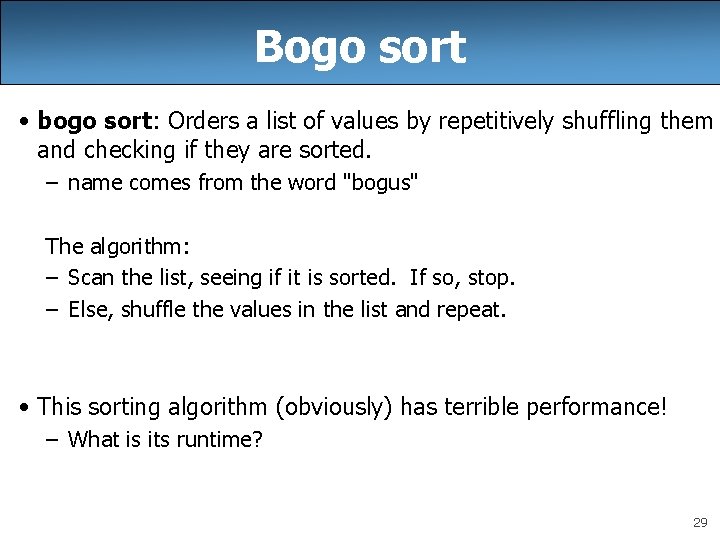 Bogo sort

• bogo sort: Orders a list of values by repetitively shuffling them and checking if they are sorted.
– name comes from the word "bogus"

The algorithm:
– Scan the list, seeing if it is sorted. If so, stop.
– Else, shuffle the values in the list and repeat.

• This sorting algorithm (obviously) has terrible performance!
– What is its runtime?

29